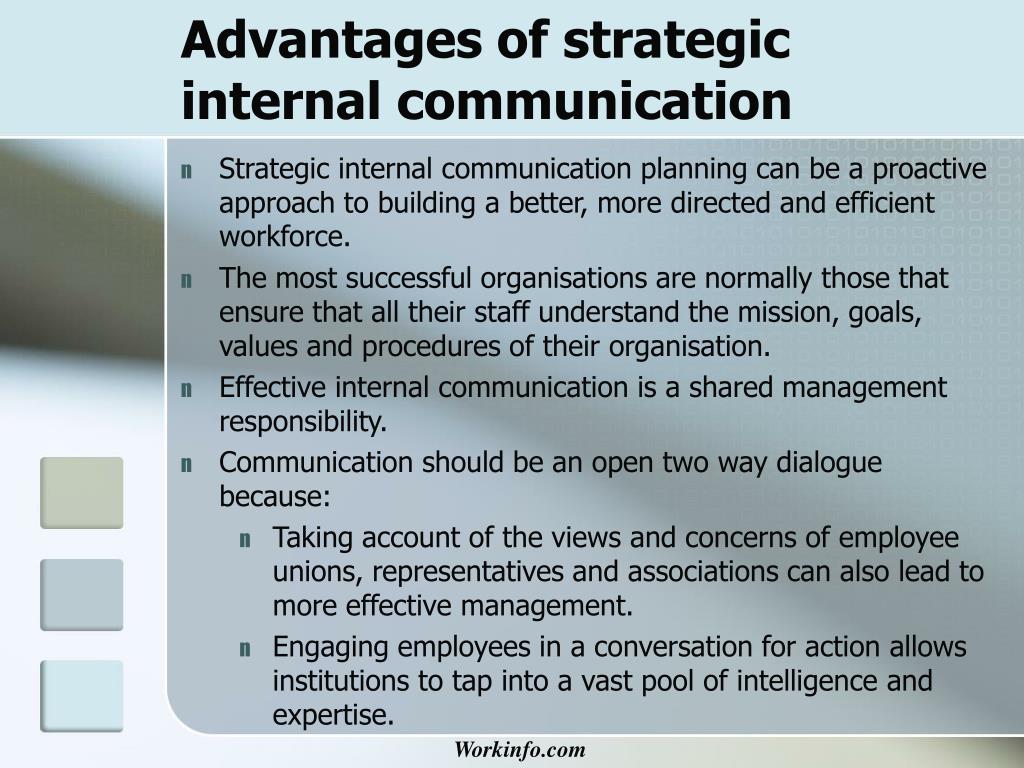 Advantages of strategic internal communication

n Strategic internal communication planning can be a proactive approach to building a better, more directed and efficient workforce.

n The most successful organisations are normally those that ensure that all their staff understand the mission, goals, values and procedures of their organisation.

n Effective internal communication is a shared management responsibility.

n Communication should be an open two way dialogue because:

n Taking account of the views and concerns of employee unions, representatives and associations can also lead to more effective management.

n Engaging employees in a conversation for action allows institutions to tap into a vast pool of intelligence and expertise.

Workinfo.com